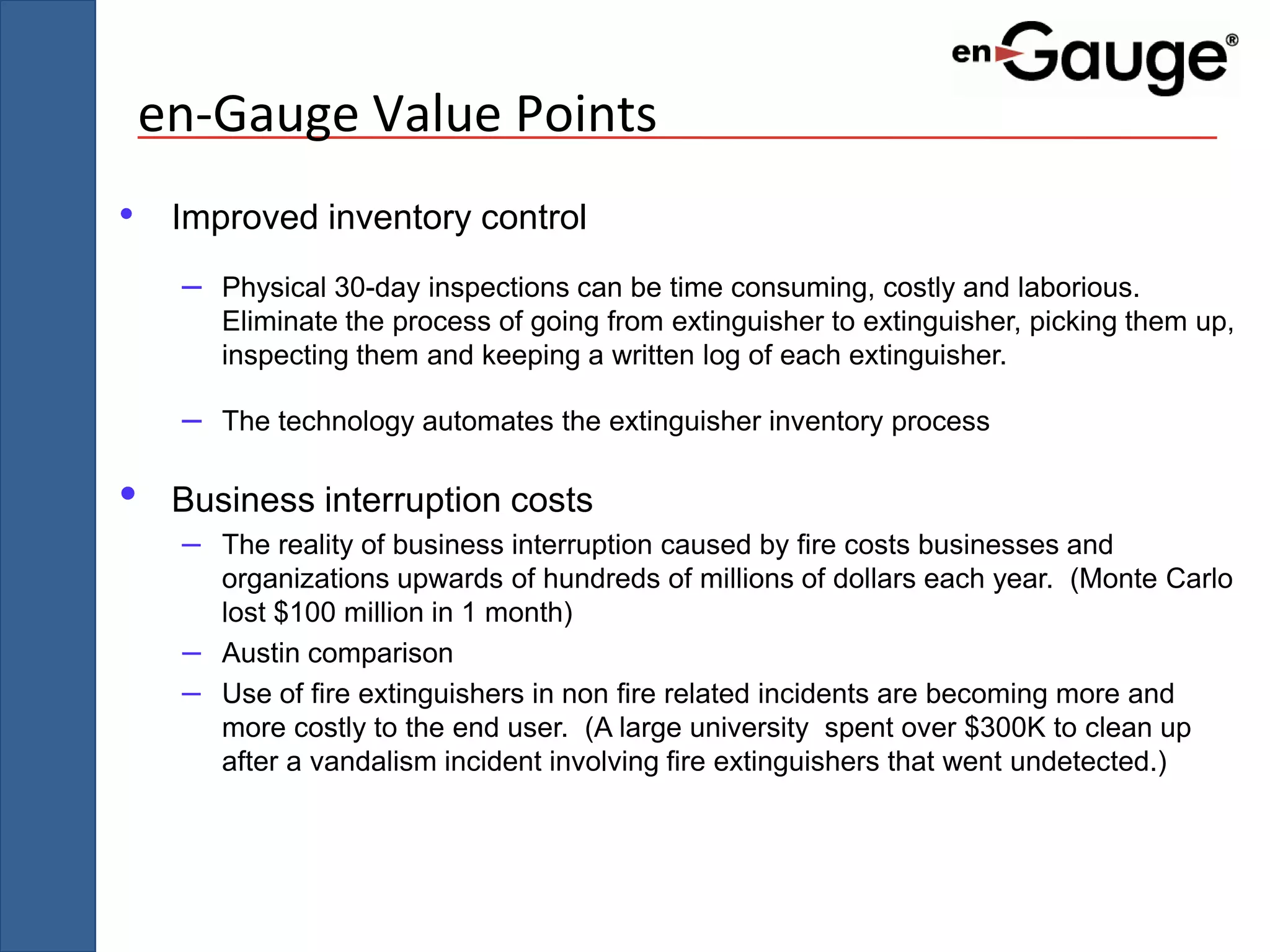 enGauge®

en-Gauge Value Points

• Improved inventory control

– Physical 30-day inspections can be time consuming, costly and laborious. Eliminate the process of going from extinguisher to extinguisher, picking them up, inspecting them and keeping a written log of each extinguisher.

– The technology automates the extinguisher inventory process

• Business interruption costs

– The reality of business interruption caused by fire costs businesses and organizations upwards of hundreds of millions of dollars each year. (Monte Carlo lost \$100 million in 1 month)

– Austin comparison

– Use of fire extinguishers in non fire related incidents are becoming more and more costly to the end user. (A large university spent over \$300K to clean up after a vandalism incident involving fire extinguishers that went undetected.)